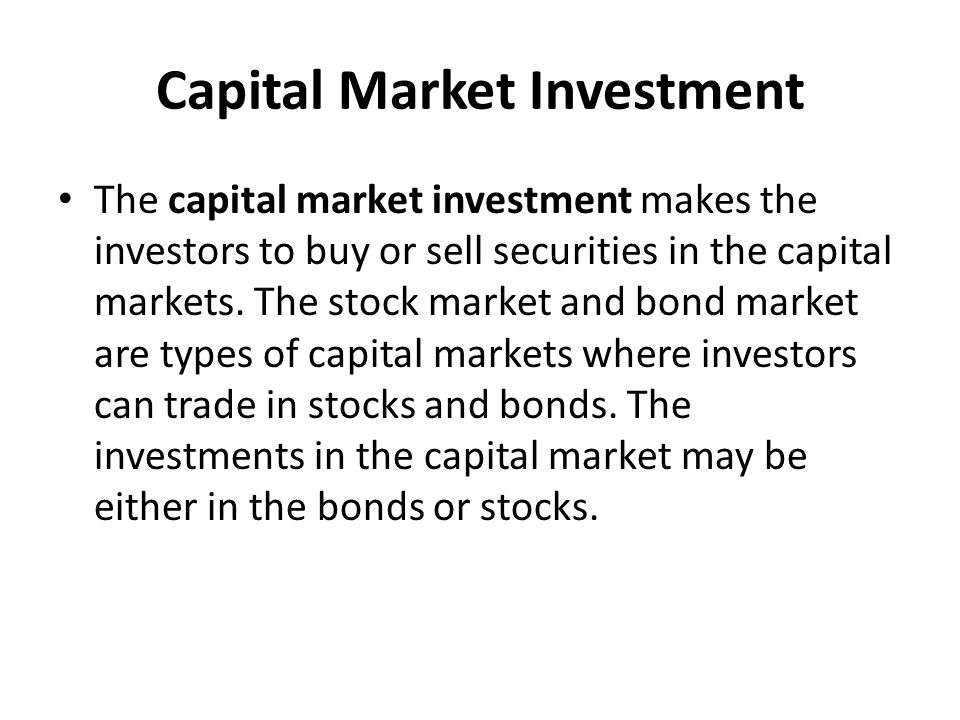 Capital Market Investment

• The capital market investment makes the investors to buy or sell securities in the capital markets. The stock market and bond market are types of capital markets where investors can trade in stocks and bonds. The investments in the capital market may be either in the bonds or stocks.